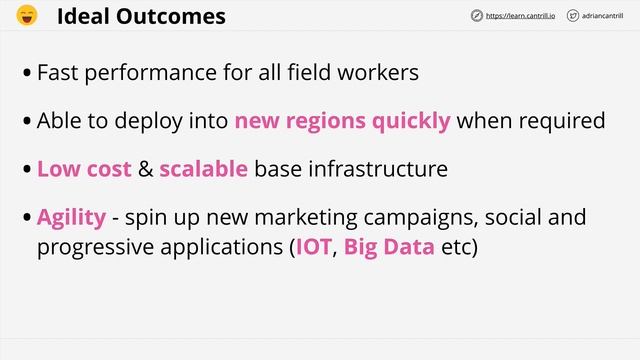 Ideal Outcomes

https://learn.cantrill.io adriancantrill

• Fast performance for all field workers

• Able to deploy into new regions quickly when required

• Low cost & scalable base infrastructure

• Agility - spin up new marketing campaigns, social and progressive applications (IOT, Big Data etc)